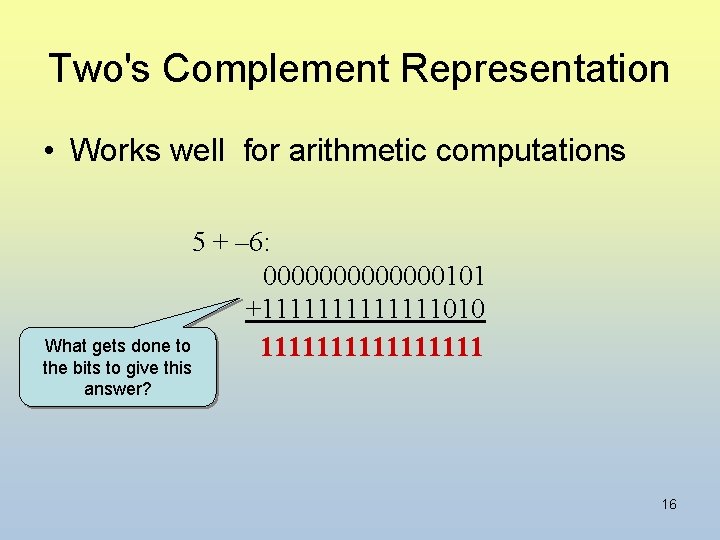 Two's Complement Representation

• Works well for arithmetic computations

5 + –6:
0000000000000101
+1111111111111010
1111111111111111

What gets done to the bits to give this answer?

16